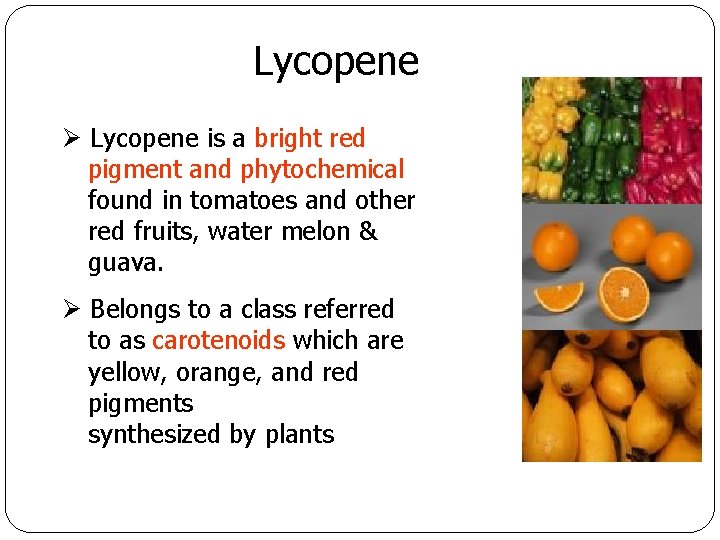 Lycopene

➢ Lycopene is a bright red pigment and phytochemical found in tomatoes and other red fruits, water melon & guava.

➢ Belongs to a class referred to as carotenoids which are yellow, orange, and red pigments
synthesized by plants